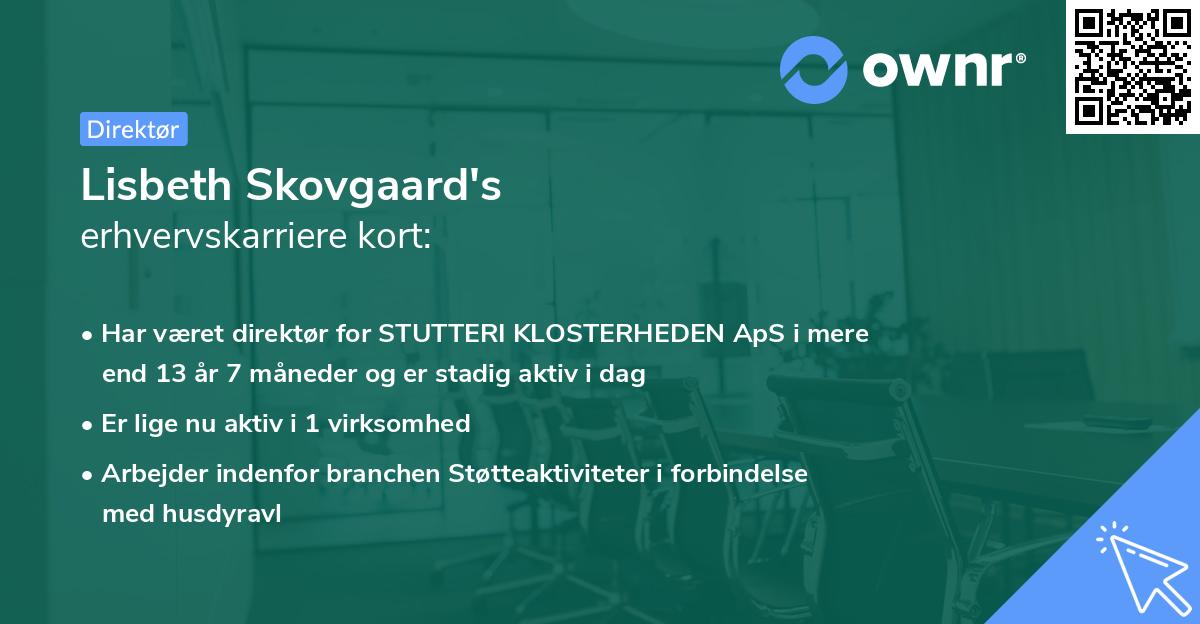 ownr®

Direktør

Lisbeth Skovgaard's
erhvervskarriere kort:

• Har været direktør for STUTTERI KLOSTERHEDEN ApS i mere end 13 år 7 måneder og er stadig aktiv i dag

• Er lige nu aktiv i 1 virksomhed

• Arbejder indenfor branchen Støtteaktiviteter i forbindelse med husdyravl